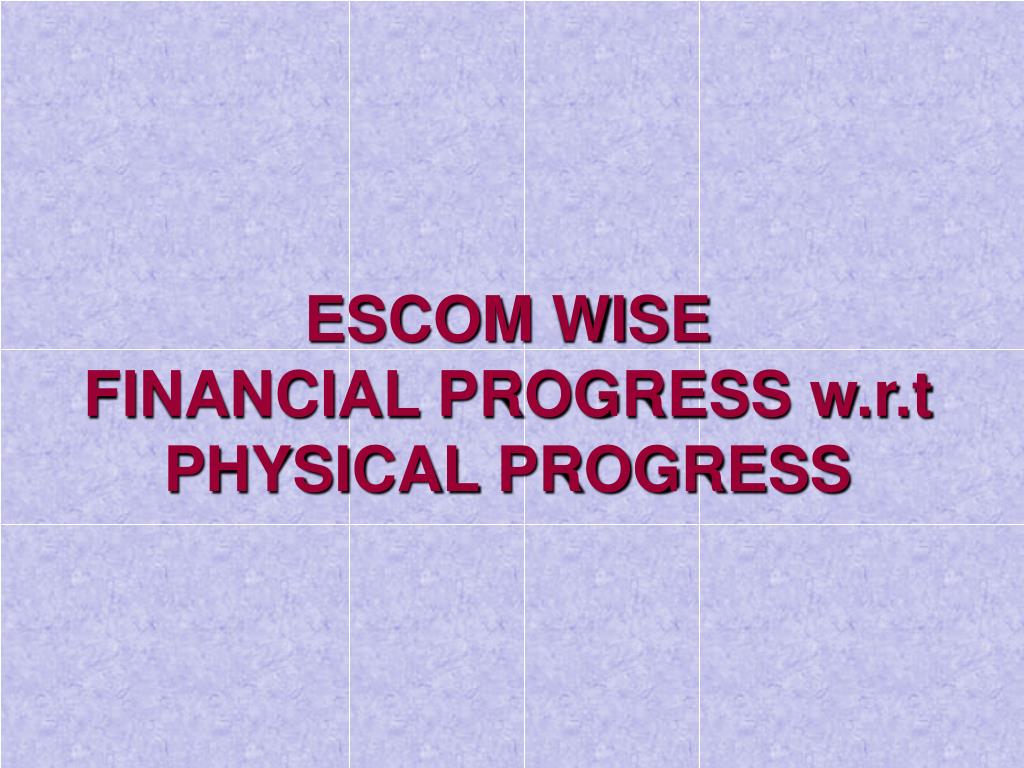 ESCOM WISE
FINANCIAL PROGRESS w.r.t
PHYSICAL PROGRESS